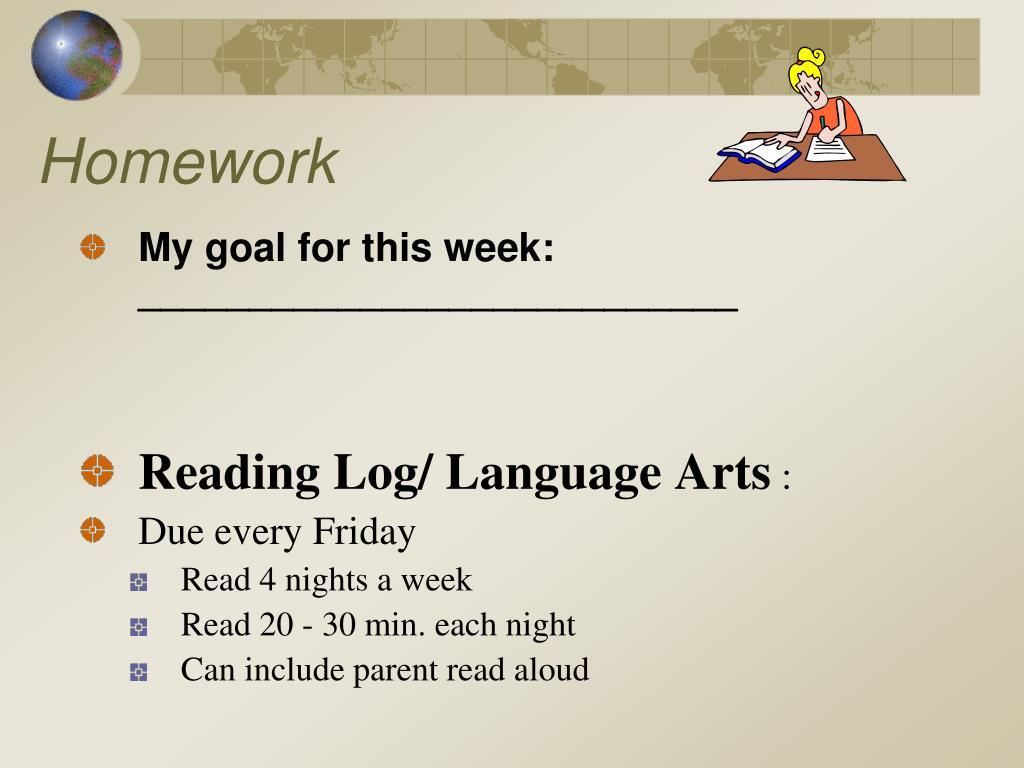 Homework

My goal for this week: ______________________________

Reading Log/ Language Arts :

Due every Friday

Read 4 nights a week

Read 20 - 30 min. each night

Can include parent read aloud